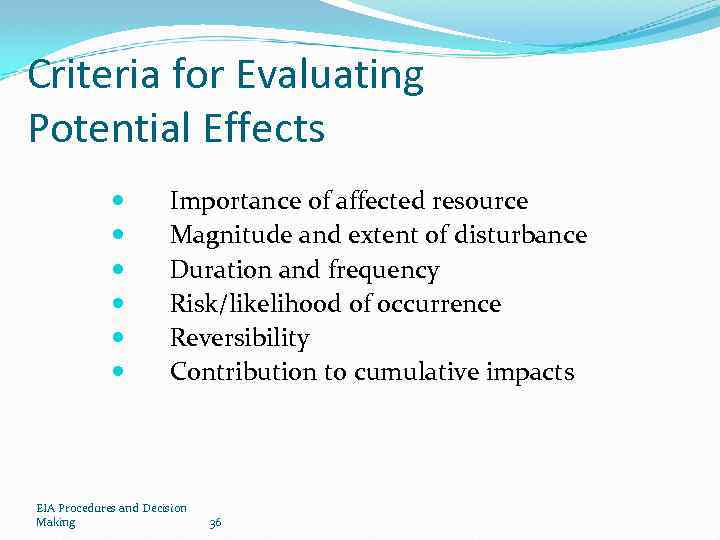 Criteria for Evaluating Potential Effects

- Importance of affected resource
- Magnitude and extent of disturbance
- Duration and frequency
- Risk/likelihood of occurrence
- Reversibility
- Contribution to cumulative impacts

EIA Procedures and Decision Making 36